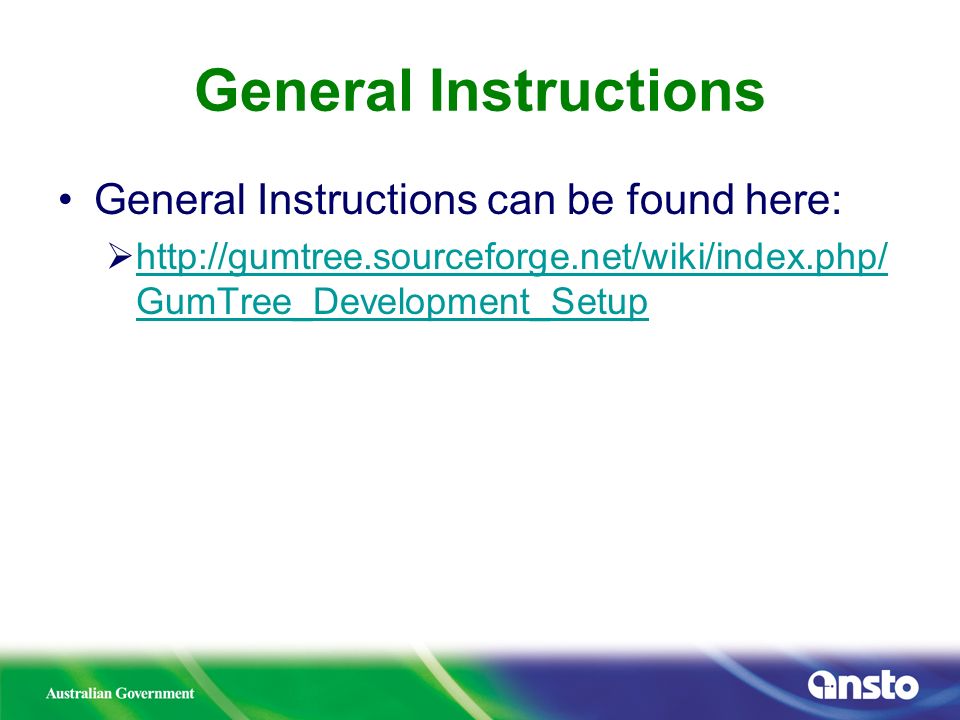 General Instructions

• General Instructions can be found here:

➢ http://gumtree.sourceforge.net/wiki/index.php/GumTree_Development_Setup

Australian Government

ansto